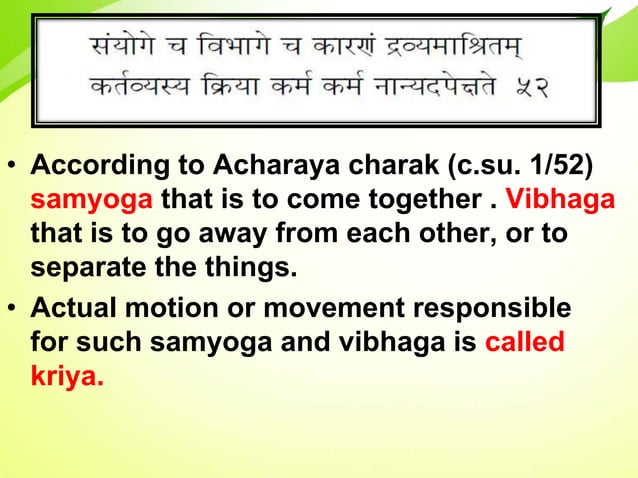 संयोगे च विभागे च कारणं द्रव्यमाश्रितम्
कर्तव्यस्य क्रिया कर्म कर्म नान्यदपेक्षते ५२

• According to Acharaya charak (c.su. 1/52) samyoga that is to come together . Vibhaga that is to go away from each other, or to separate the things.

• Actual motion or movement responsible for such samyoga and vibhaga is called kriya.